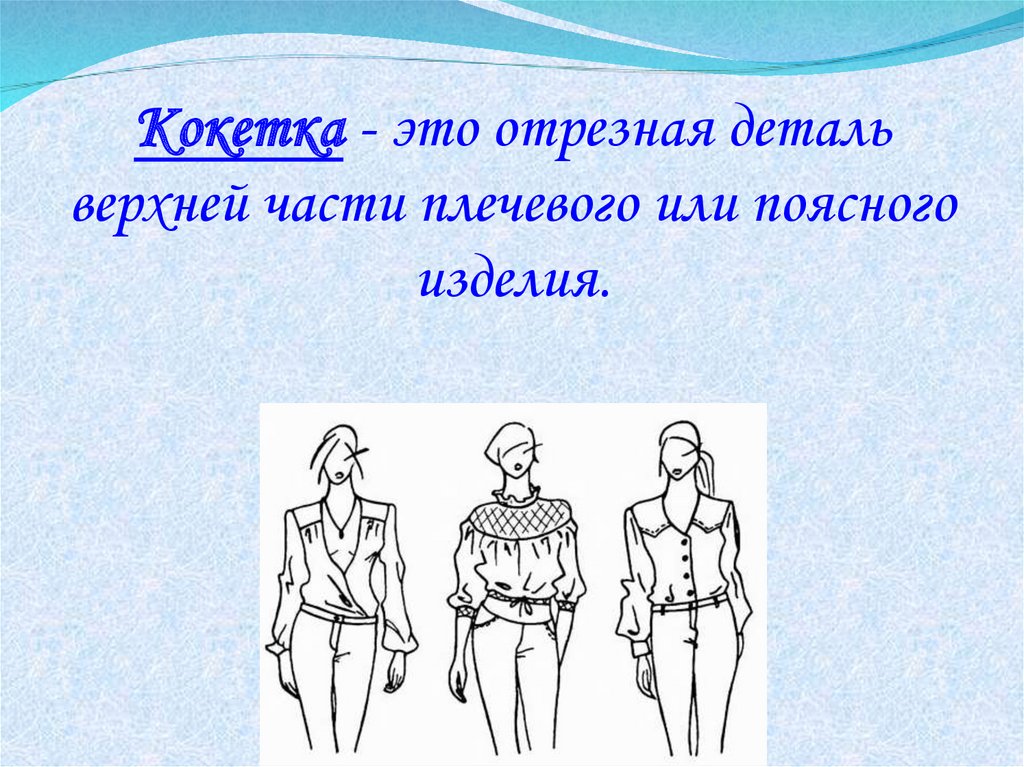 Кокетка - это отрезная деталь верхней части плечевого или поясного изделия.